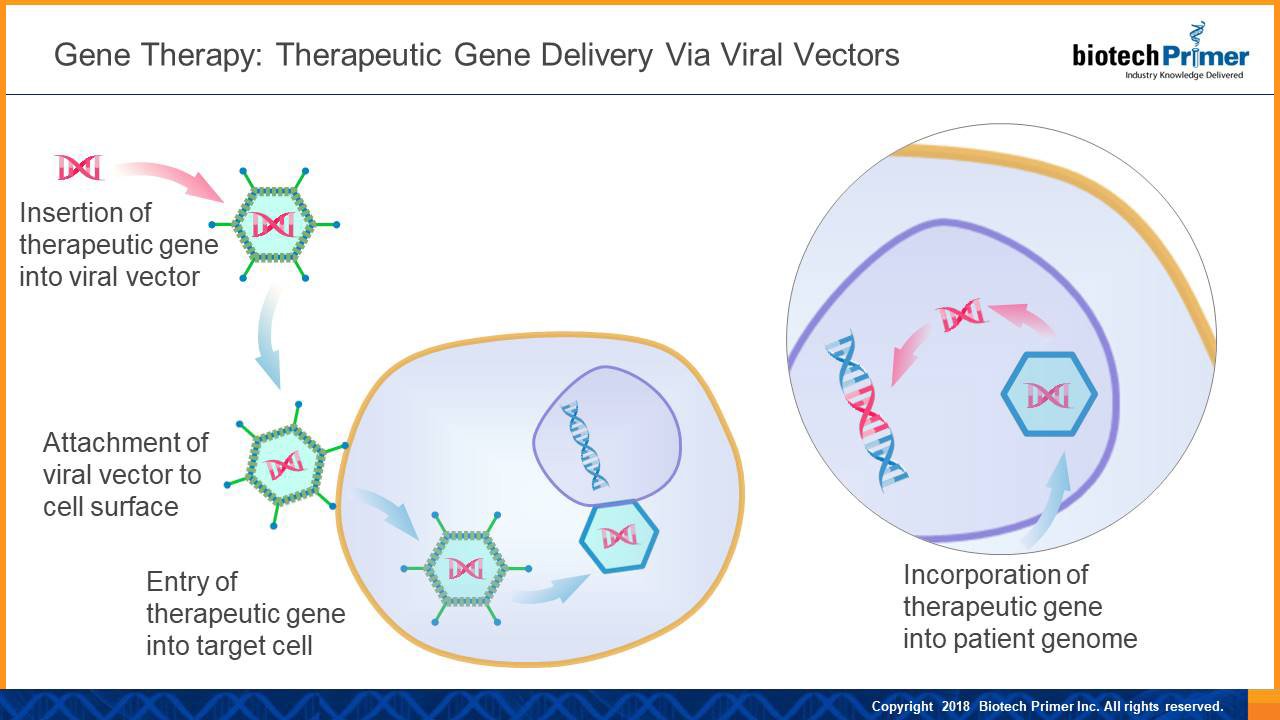 Gene Therapy: Therapeutic Gene Delivery Via Viral Vectors

biotechPrimer
Industry Knowledge Delivered

Insertion of therapeutic gene into viral vector

Attachment of viral vector to cell surface

Entry of therapeutic gene into target cell

Incorporation of therapeutic gene into patient genome

Copyright 2018 Biotech Primer Inc. All rights reserved.